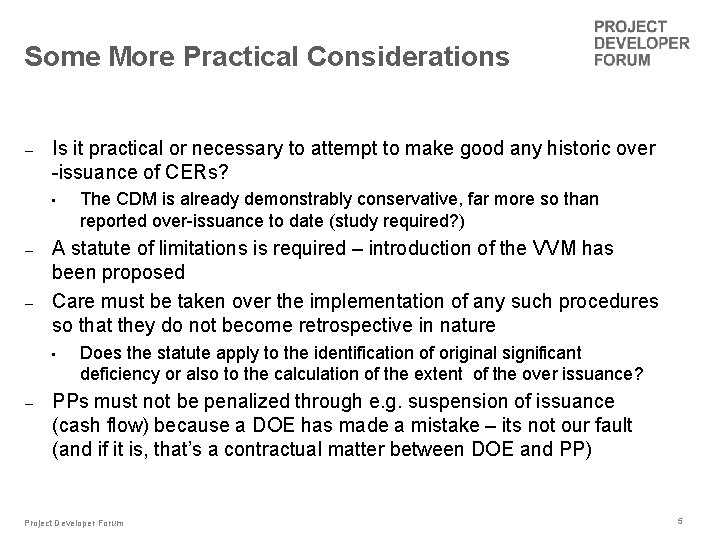 Some More Practical Considerations

PROJECT DEVELOPER FORUM

– Is it practical or necessary to attempt to make good any historic over -issuance of CERs?

▪ The CDM is already demonstrably conservative, far more so than reported over-issuance to date (study required?)

– A statute of limitations is required – introduction of the VVM has been proposed

– Care must be taken over the implementation of any such procedures so that they do not become retrospective in nature

▪ Does the statute apply to the identification of original significant deficiency or also to the calculation of the extent of the over issuance?

– PPs must not be penalized through e.g. suspension of issuance (cash flow) because a DOE has made a mistake – its not our fault (and if it is, that's a contractual matter between DOE and PP)

Project Developer Forum

5